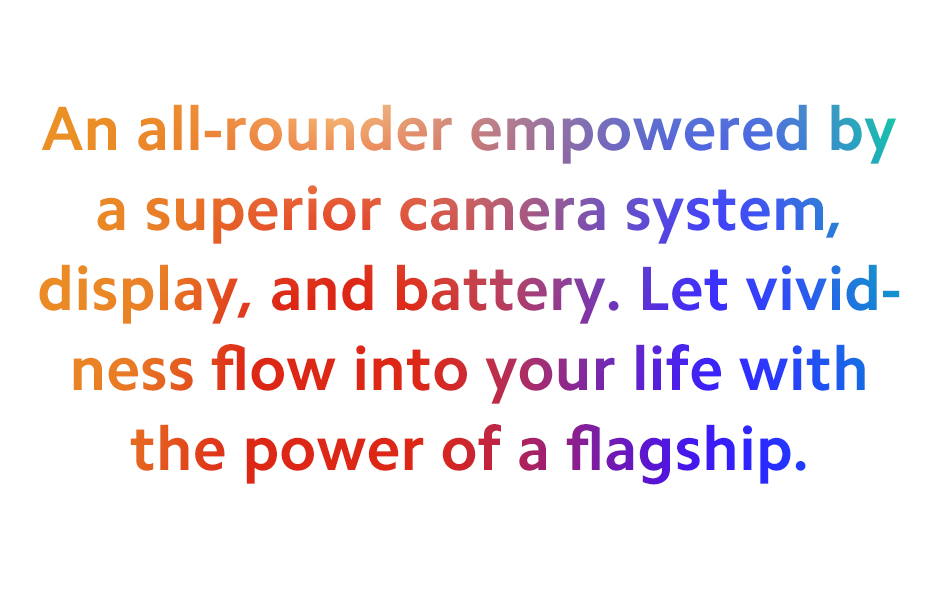 An all-rounder empowered by a superior camera system, display, and battery. Let vividness flow into your life with the power of a flagship.